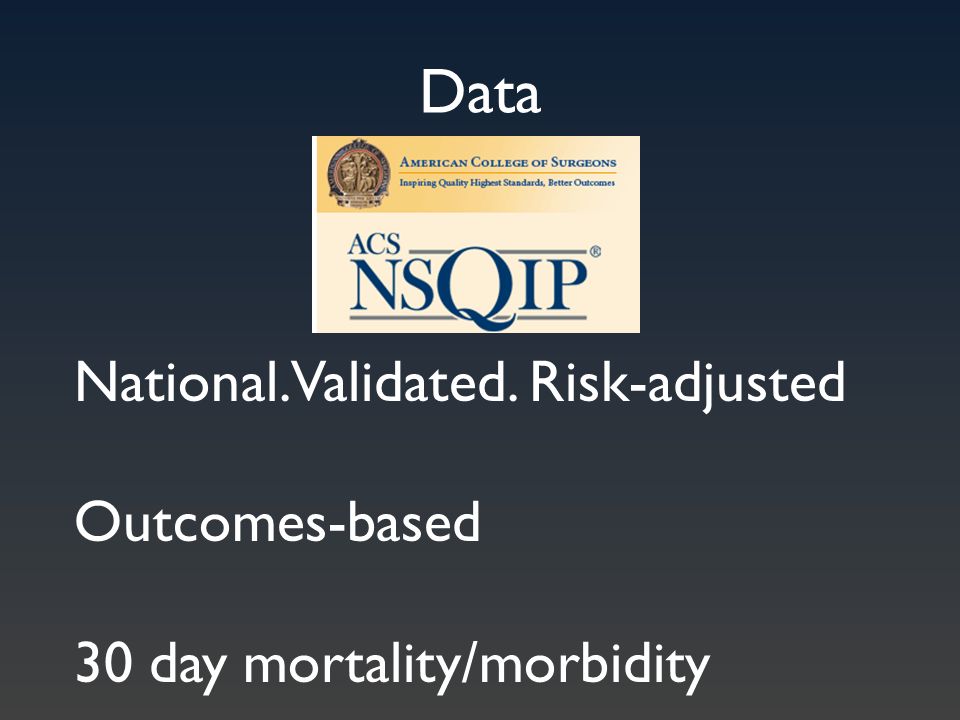 Data

AMERICAN COLLEGE OF SURGEONS
Inspiring Quality Highest Standards, Better Outcomes

ACS NSQIP®

National. Validated. Risk-adjusted

Outcomes-based

30 day mortality/morbidity